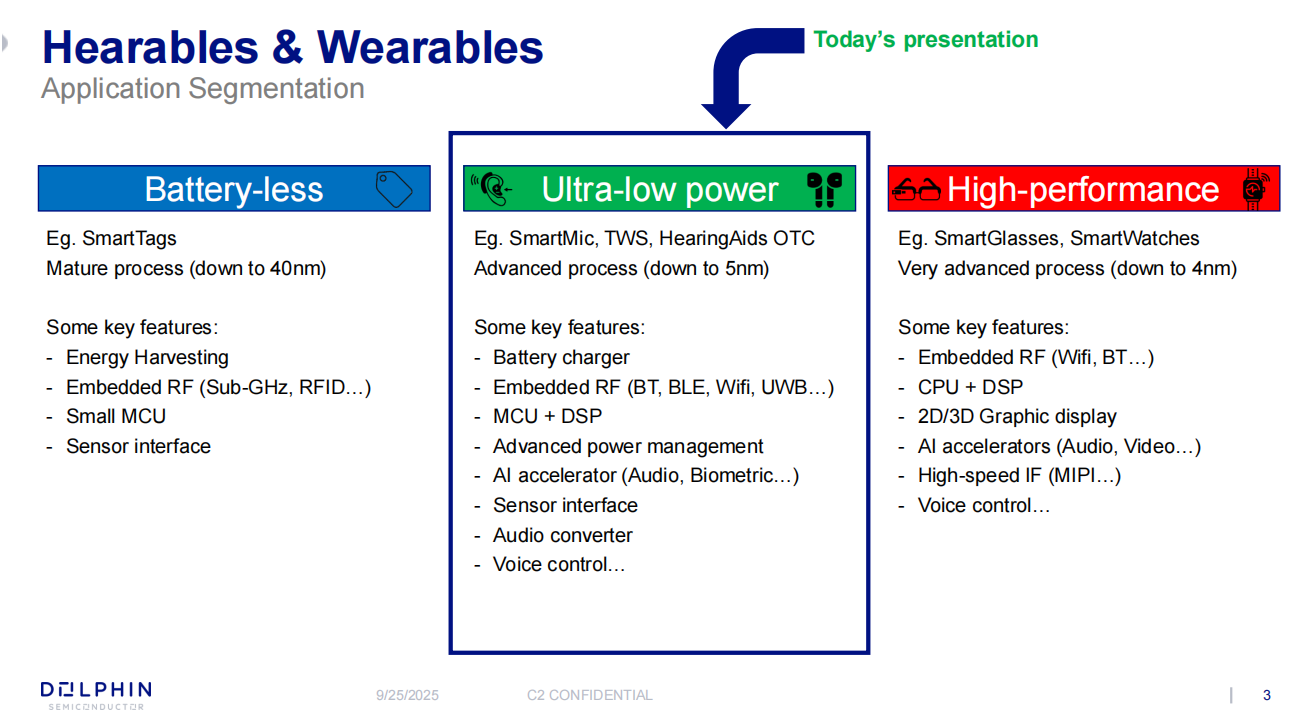 Hearables & Wearables
Application Segmentation

Today's presentation

Battery-less

Eg. SmartTags
Mature process (down to 40nm)

Some key features:
- Energy Harvesting
- Embedded RF (Sub-GHz, RFID…)
- Small MCU
- Sensor interface

Ultra-low power

Eg. SmartMic, TWS, HearingAids OTC
Advanced process (down to 5nm)

Some key features:
- Battery charger
- Embedded RF (BT, BLE, Wifi, UWB…)
- MCU + DSP
- Advanced power management
- AI accelerator (Audio, Biometric…)
- Sensor interface
- Audio converter
- Voice control…

High-performance

Eg. SmartGlasses, SmartWatches
Very advanced process (down to 4nm)

Some key features:
- Embedded RF (Wifi, BT…)
- CPU + DSP
- 2D/3D Graphic display
- AI accelerators (Audio, Video…)
- High-speed IF (MIPI…)
- Voice control…

DOLPHIN
SEMICONDUCTOR

9/25/2025

C2 CONFIDENTIAL

3